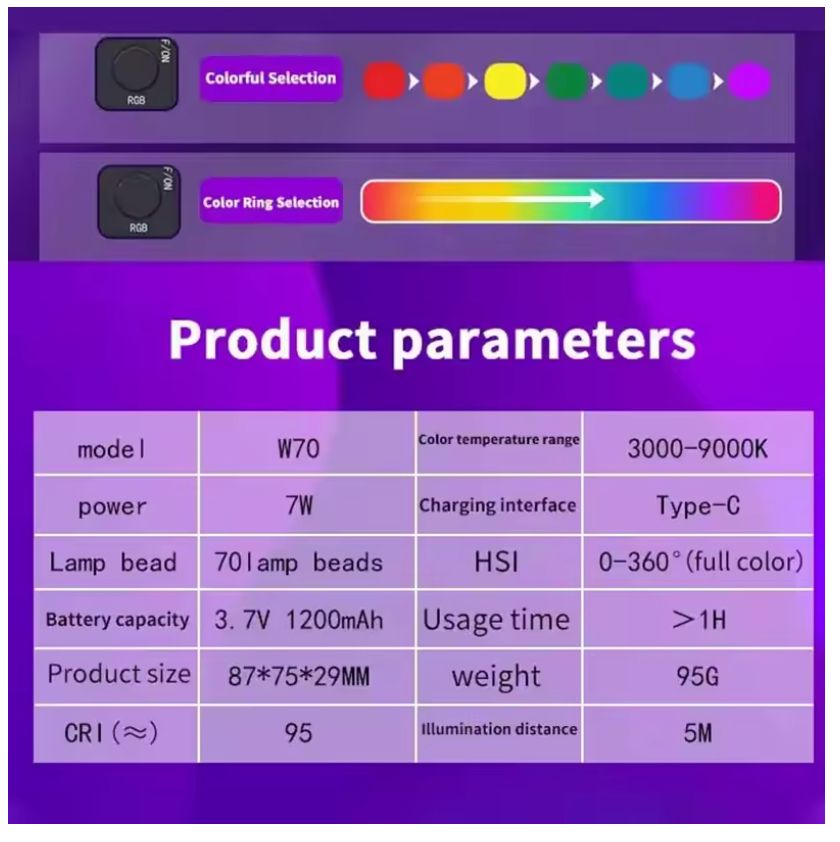 F/ON
RGB
Colorful Selection

F/ON
RGB
Color Ring Selection

Product parameters

| model | W70 | Color temperature range | 3000-9000K |
|---|---|---|---|
| power | 7W | Charging interface | Type-C |
| Lamp bead | 70lamp beads | HSI | 0-360°(full color) |
| Battery capacity | 3.7V 1200mAh | Usage time | >1H |
| Product size | 87*75*29MM | weight | 95G |
| CRI(≈) | 95 | Illumination distance | 5M |